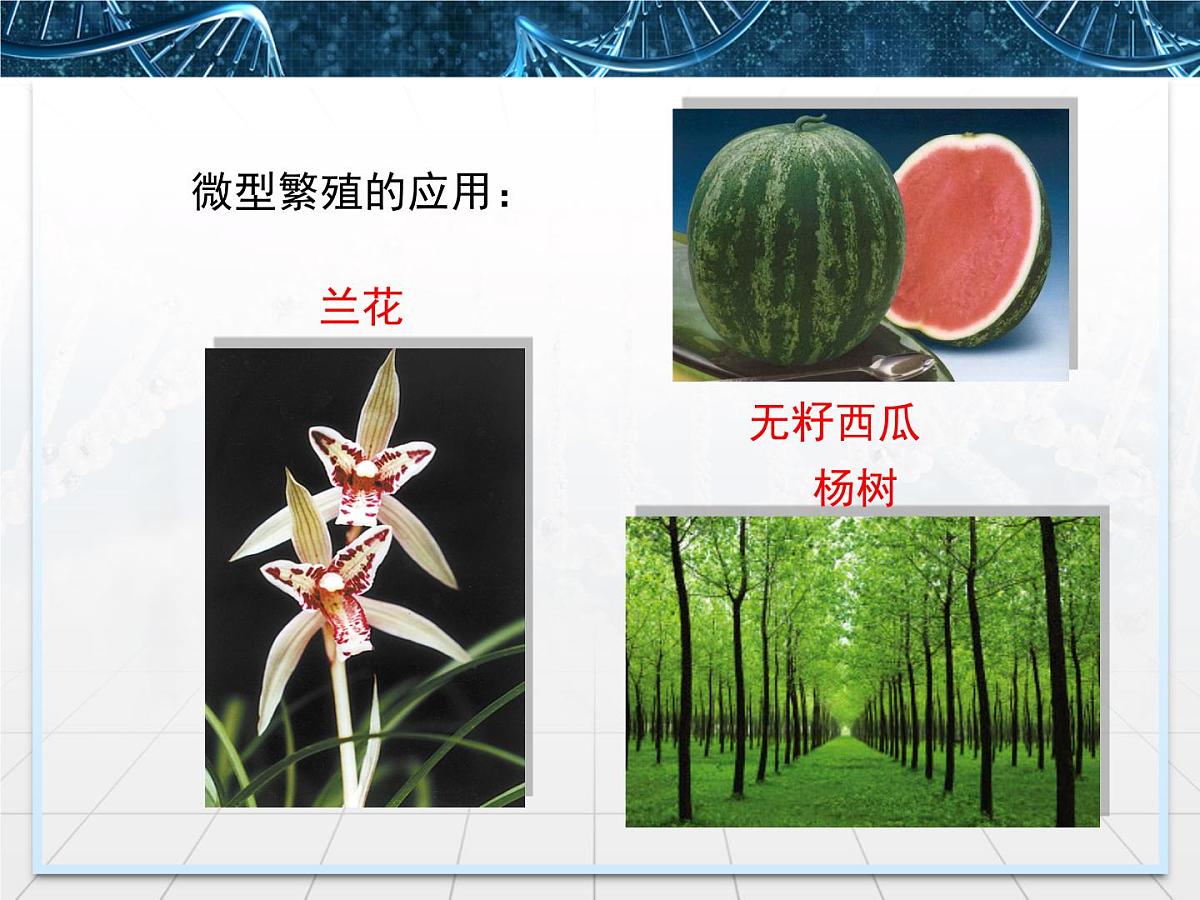 微型繁殖的应用：

兰花

无籽西瓜

杨树